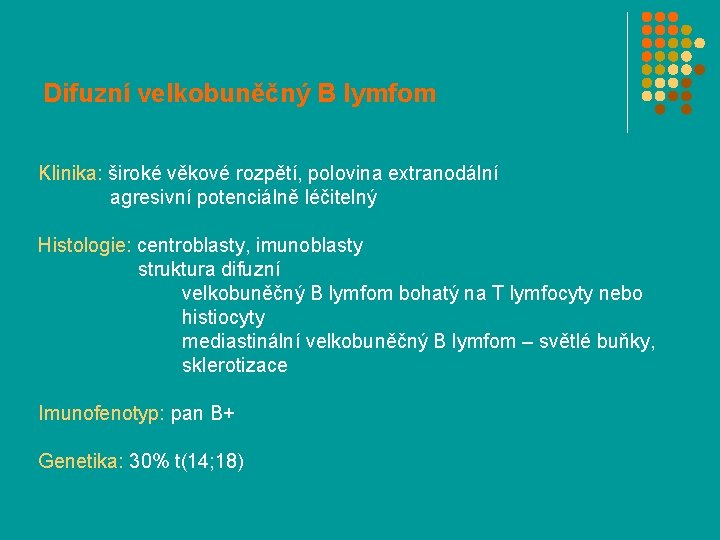 Difuzní velkobuněčný B lymfom

Klinika: široké věkové rozpětí, polovina extranodální
agresivní potenciálně léčitelný

Histologie: centroblasty, imunoblasty
struktura difuzní
velkobuněčný B lymfom bohatý na T lymfocyty nebo histiocyty
mediastinální velkobuněčný B lymfom – světlé buňky, sklerotizace

Imunofenotyp: pan B+

Genetika: 30% t(14;18)